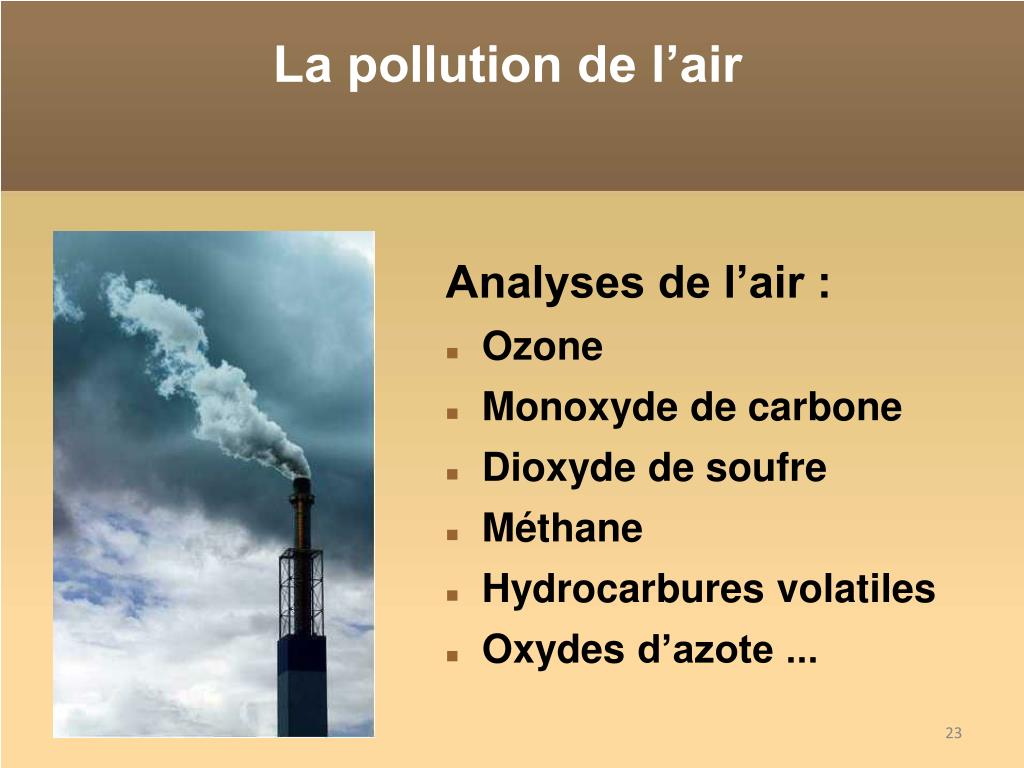 La pollution de l’air

Analyses de l’air :
- Ozone
- Monoxyde de carbone
- Dioxyde de soufre
- Méthane
- Hydrocarbures volatiles
- Oxydes d’azote ...

23